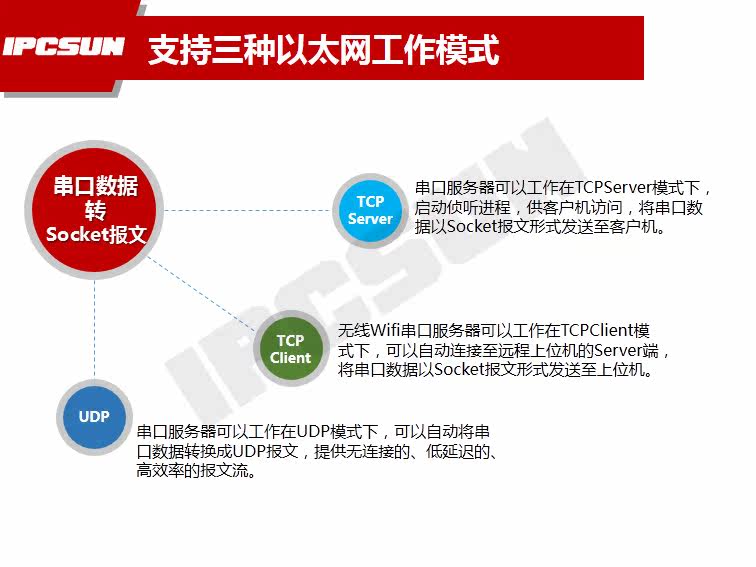 IPCSUN 支持三种以太网工作模式

串口数据转Socket报文

TCP Server

串口服务器可以工作在TCPServer模式下，启动侦听进程，供客户机访问，将串口数据以Socket报文形式发送至客户机。

TCP Client

无线Wifi串口服务器可以工作在TCPClient模式下，可以自动连接至远程上位机的Server端，将串口数据以Socket报文形式发送至上位机。

UDP

串口服务器可以工作在UDP模式下，可以自动将串口数据转换成UDP报文，提供无连接的、低延迟的、高效率的报文流。

IPCSUN